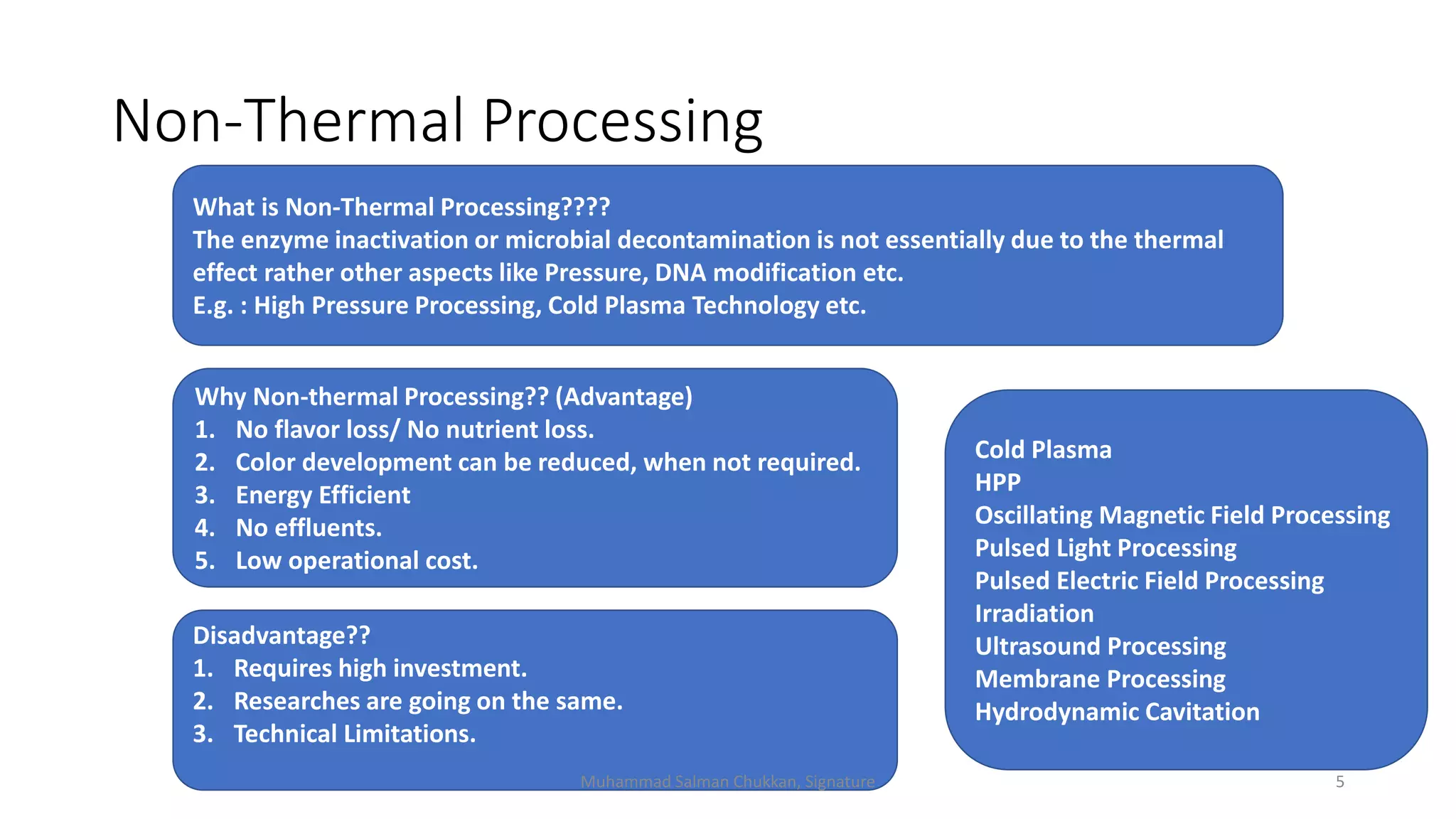 Non-Thermal Processing

What is Non-Thermal Processing????
The enzyme inactivation or microbial decontamination is not essentially due to the thermal effect rather other aspects like Pressure, DNA modification etc.
E.g. : High Pressure Processing, Cold Plasma Technology etc.

Why Non-thermal Processing?? (Advantage)
1. No flavor loss/ No nutrient loss.
2. Color development can be reduced, when not required.
3. Energy Efficient
4. No effluents.
5. Low operational cost.

Disadvantage??
1. Requires high investment.
2. Researches are going on the same.
3. Technical Limitations.

Cold Plasma
HPP
Oscillating Magnetic Field Processing
Pulsed Light Processing
Pulsed Electric Field Processing
Irradiation
Ultrasound Processing
Membrane Processing
Hydrodynamic Cavitation

Muhammad Salman Chukkan, Signature

5